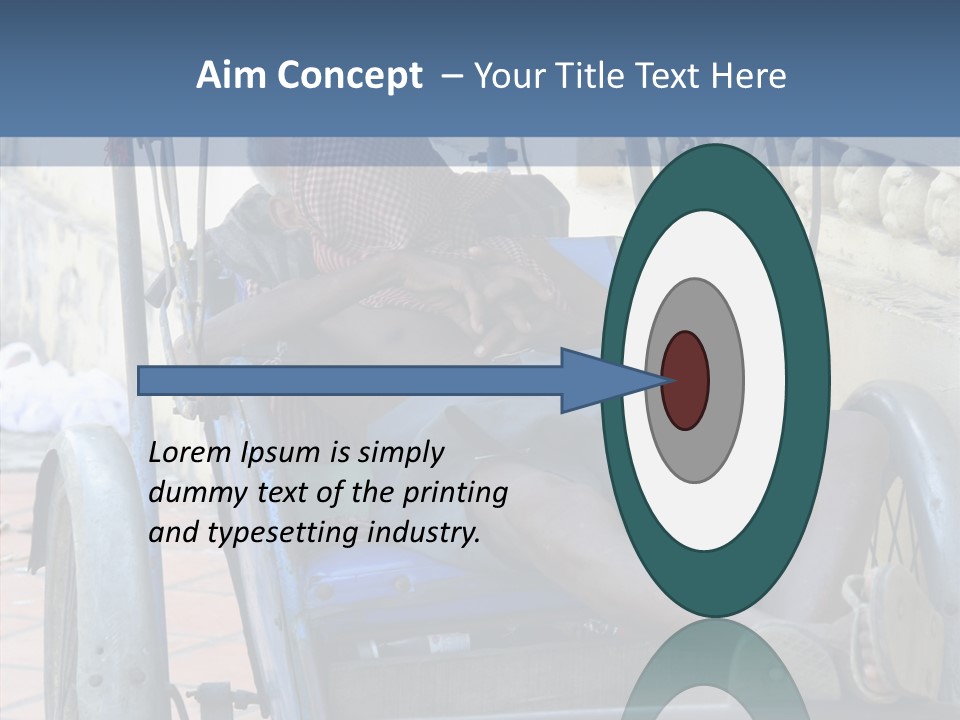 Aim Concept – Your Title Text Here

Lorem Ipsum is simply dummy text of the printing and typesetting industry.